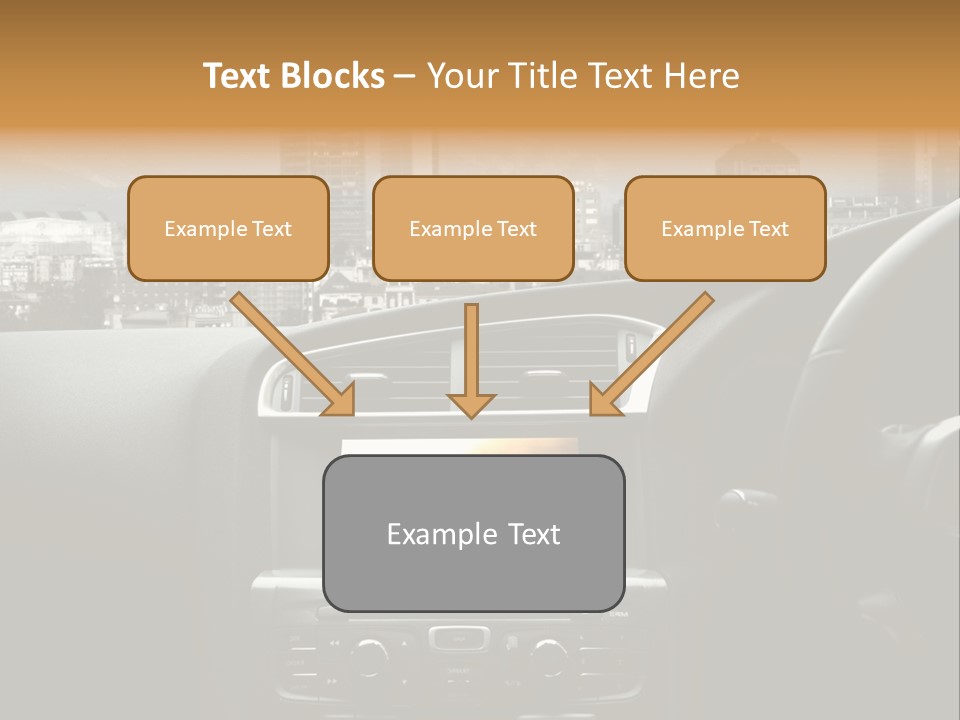 Text Blocks – Your Title Text Here

Example Text

Example Text

Example Text

Example Text